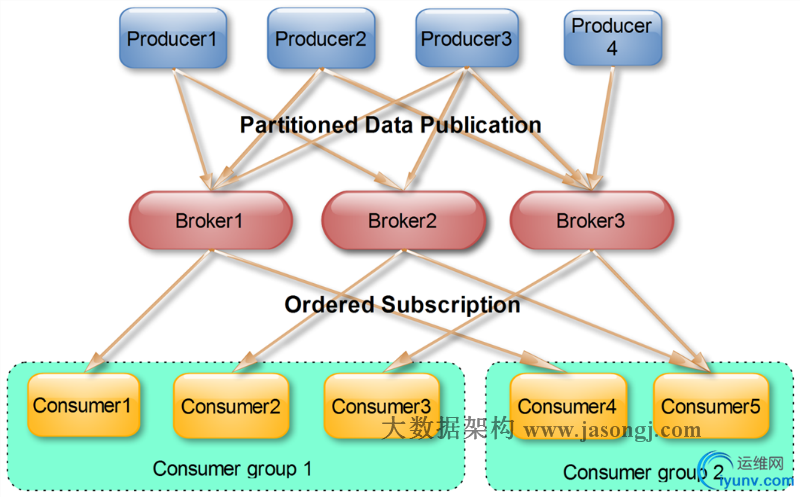 Producer1

Producer2

Producer3

Producer 4

Partitioned Data Publication

Broker1

Broker2

Broker3

Ordered Subscription

Consumer1

Consumer2

Consumer3

Consumer4

Consumer5

大数据架构 www.jasongj.com

Consumer group 1

Consumer group 2

运维网 iyunv.com